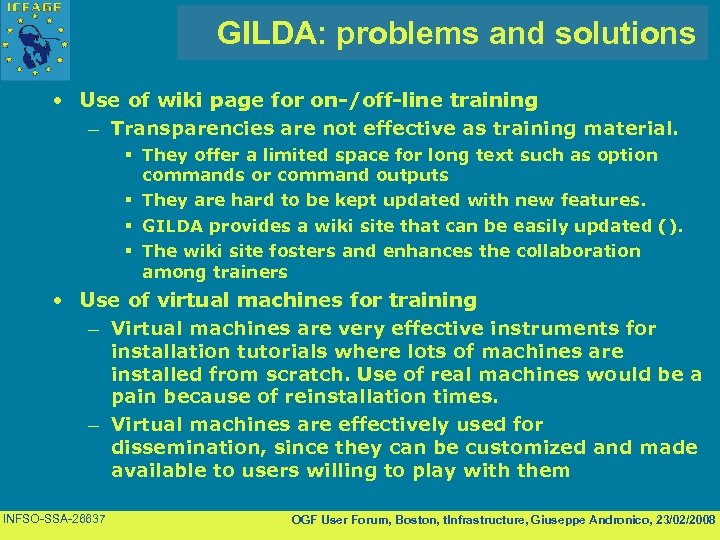 ICEAGE

GILDA: problems and solutions

• Use of wiki page for on-/off-line training
– Transparencies are not effective as training material.
▪ They offer a limited space for long text such as option commands or command outputs
▪ They are hard to be kept updated with new features.
▪ GILDA provides a wiki site that can be easily updated ().
▪ The wiki site fosters and enhances the collaboration among trainers
• Use of virtual machines for training
– Virtual machines are very effective instruments for installation tutorials where lots of machines are installed from scratch. Use of real machines would be a pain because of reinstallation times.
– Virtual machines are effectively used for dissemination, since they can be customized and made available to users willing to play with them

INFSO-SSA-26637

OGF User Forum, Boston, tInfrastructure, Giuseppe Andronico, 23/02/2008